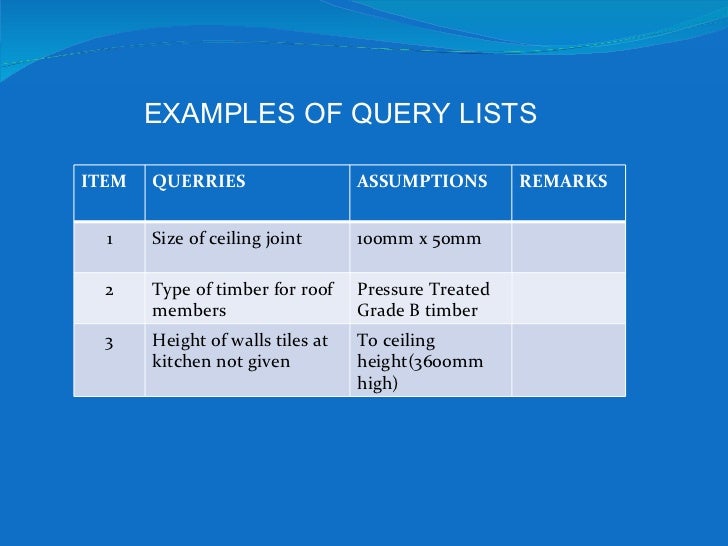 EXAMPLES OF QUERY LISTS

| ITEM | QUERRIES | ASSUMPTIONS | REMARKS |
|---|---|---|---|
| 1 | Size of ceiling joint | 100mm x 50mm | |
| 2 | Type of timber for roof members | Pressure Treated Grade B timber | |
| 3 | Height of walls tiles at kitchen not given | To ceiling height(3600mm high) | |